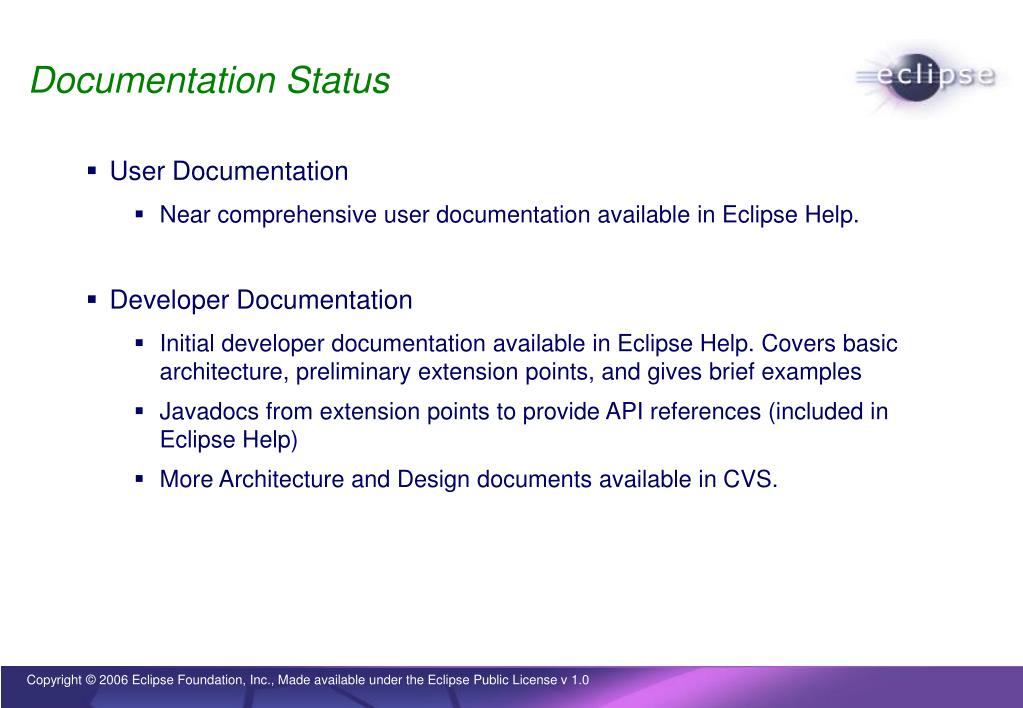 Documentation Status

eclipse

▪ User Documentation

▪ Near comprehensive user documentation available in Eclipse Help.

▪ Developer Documentation

▪ Initial developer documentation available in Eclipse Help. Covers basic architecture, preliminary extension points, and gives brief examples

▪ Javadocs from extension points to provide API references (included in Eclipse Help)

▪ More Architecture and Design documents available in CVS.

Copyright © 2006 Eclipse Foundation, Inc., Made available under the Eclipse Public License v 1.0